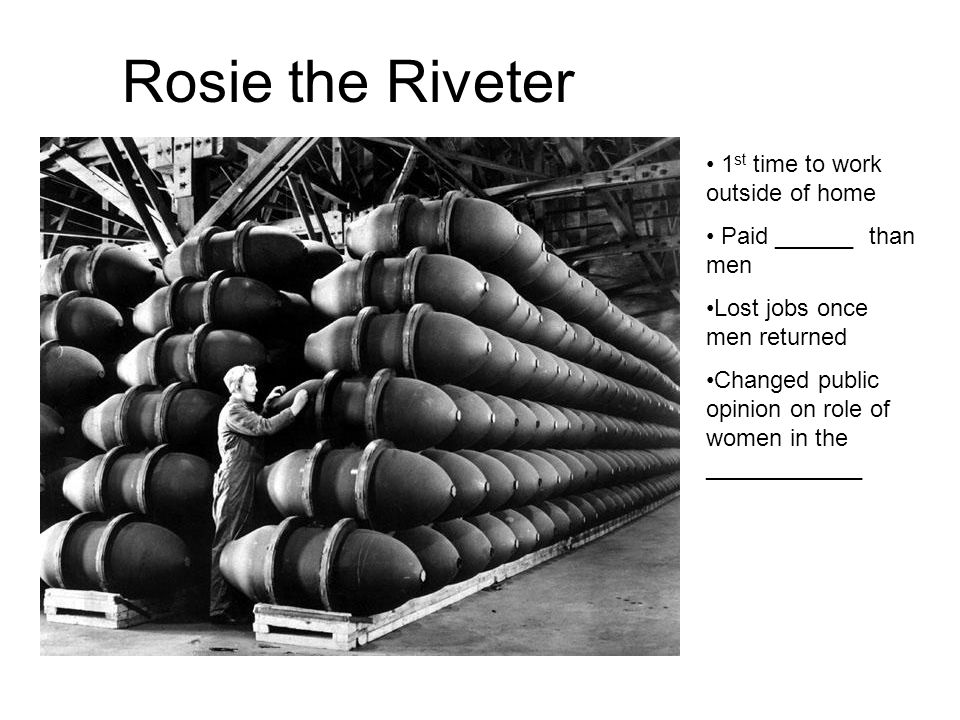 Rosie the Riveter

• 1$^{st}$ time to work outside of home

• Paid ______ than men

•Lost jobs once men returned

•Changed public opinion on role of women in the ____________